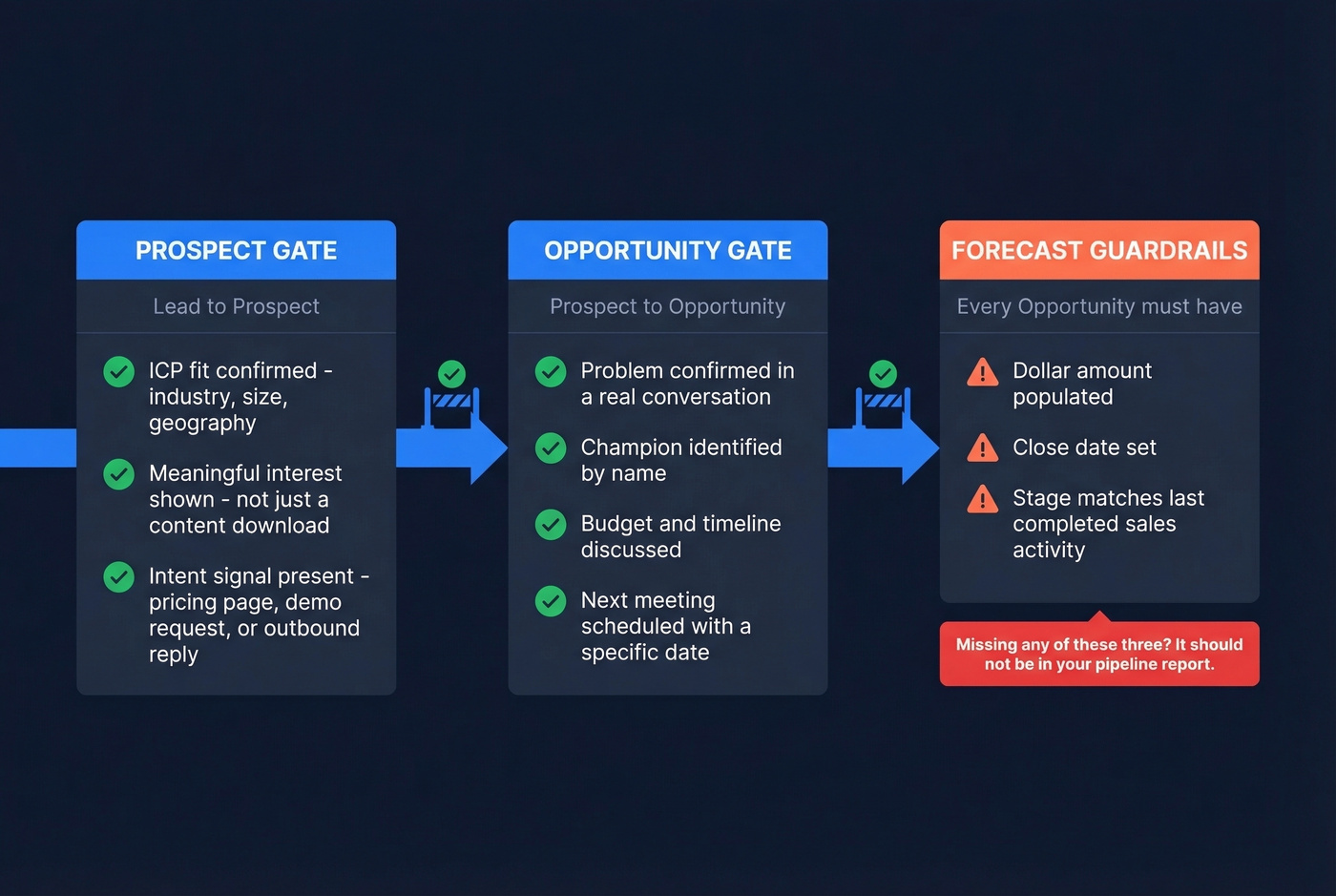 PROSPECT GATE

Lead to Prospect

ICP fit confirmed - industry, size, geography

Meaningful interest shown - not just a content download

Intent signal present - pricing page, demo request, or outbound reply

OPPORTUNITY GATE

Prospect to Opportunity

Problem confirmed in a real conversation

Champion identified by name

Budget and timeline discussed

Next meeting scheduled with a specific date

FORECAST GUARDRAILS

Every Opportunity must have

Dollar amount populated

Close date set

Stage matches last completed sales activity

Missing any of these three? It should not be in your pipeline report.